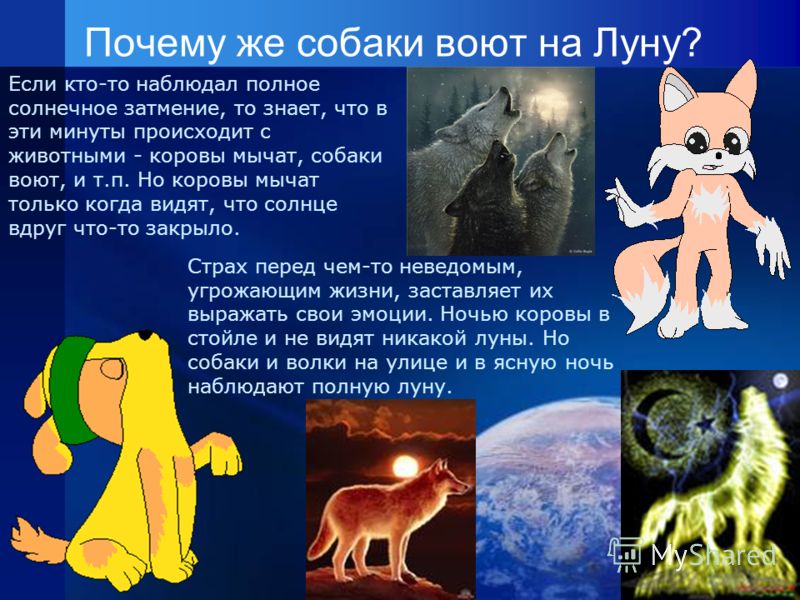 Почему же собаки воют на Луну?

Если кто-то наблюдал полное солнечное затмение, то знает, что в эти минуты происходит с животными - коровы мычат, собаки воют, и т.п. Но коровы мычат только когда видят, что солнце вдруг что-то закрыло.

Страх перед чем-то неведомым, угрожающим жизни, заставляет их выражать свои эмоции. Ночью коровы в стойле и не видят никакой луны. Но собаки и волки на улице и в ясную ночь наблюдают полную луну.

MyShared